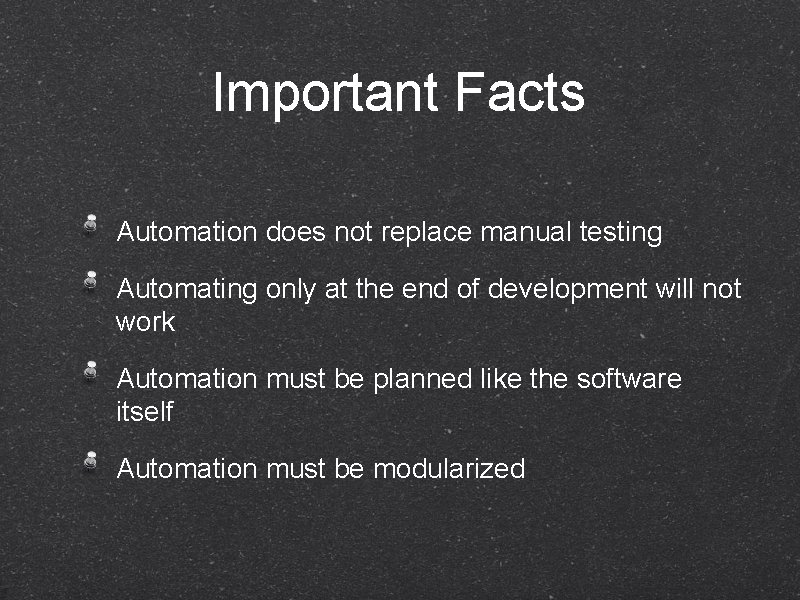 Important Facts

Automation does not replace manual testing

Automating only at the end of development will not work

Automation must be planned like the software itself

Automation must be modularized